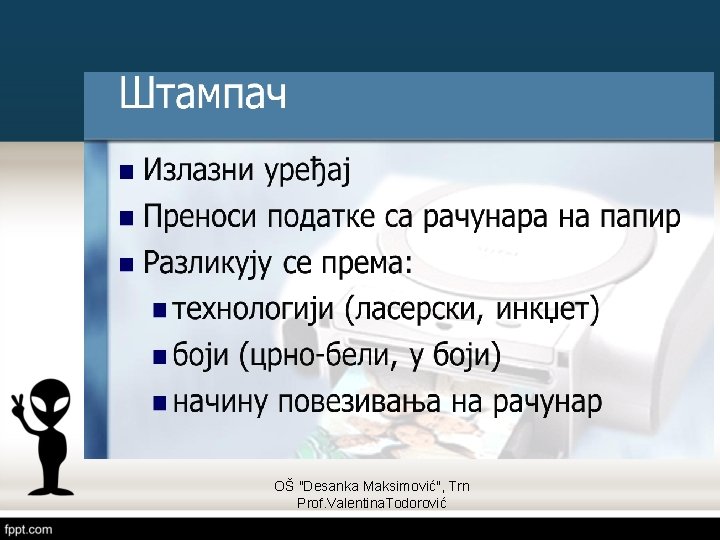 Штампач

- Излазни уређај
- Преноси податке са рачунара на папир
- Разликују се према:
  - технологији (ласерски, инкџет)
  - боји (црно-бели, у боји)
  - начину повезивања на рачунар

OŠ "Desanka Maksimović", Trn
Prof.ValentinaTodorović

fppt.com